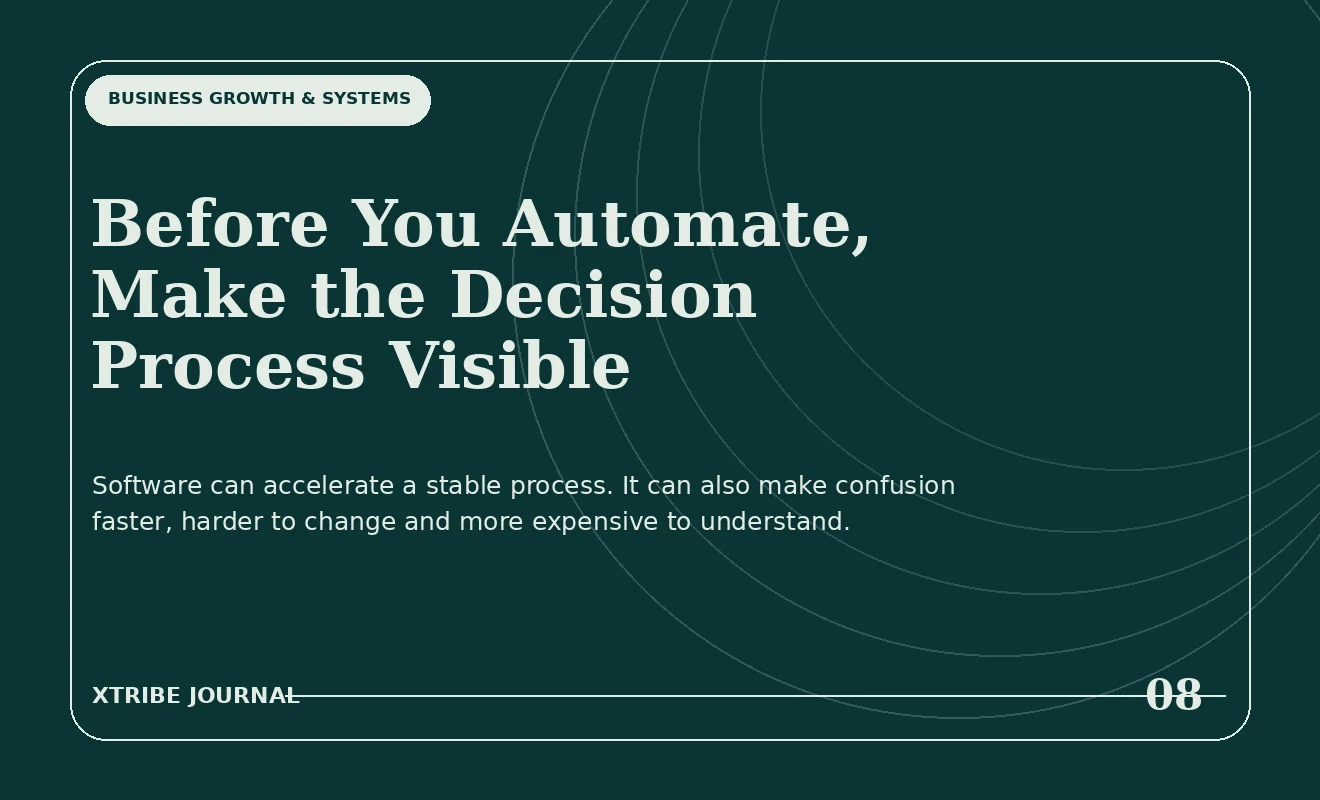 BUSINESS GROWTH & SYSTEMS

Before You Automate, Make the Decision Process Visible

Software can accelerate a stable process. It can also make confusion faster, harder to change and more expensive to understand.

XTRIBE JOURNAL

08